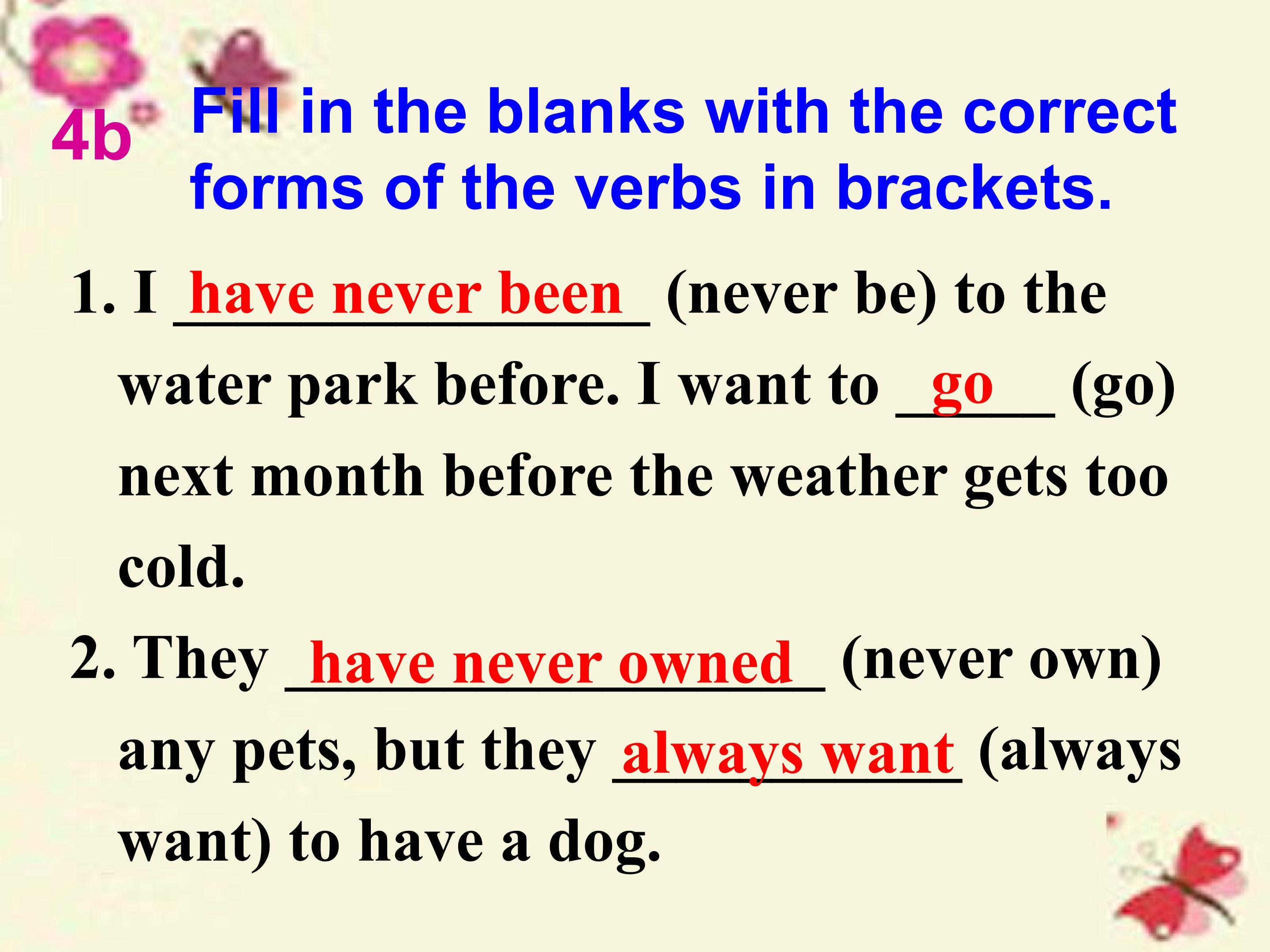 4b Fill in the blanks with the correct forms of the verbs in brackets.

1. I have never been (never be) to the water park before. I want to go (go) next month before the weather gets too cold.

2. They have never owned (never own) any pets, but they always want (always want) to have a dog.